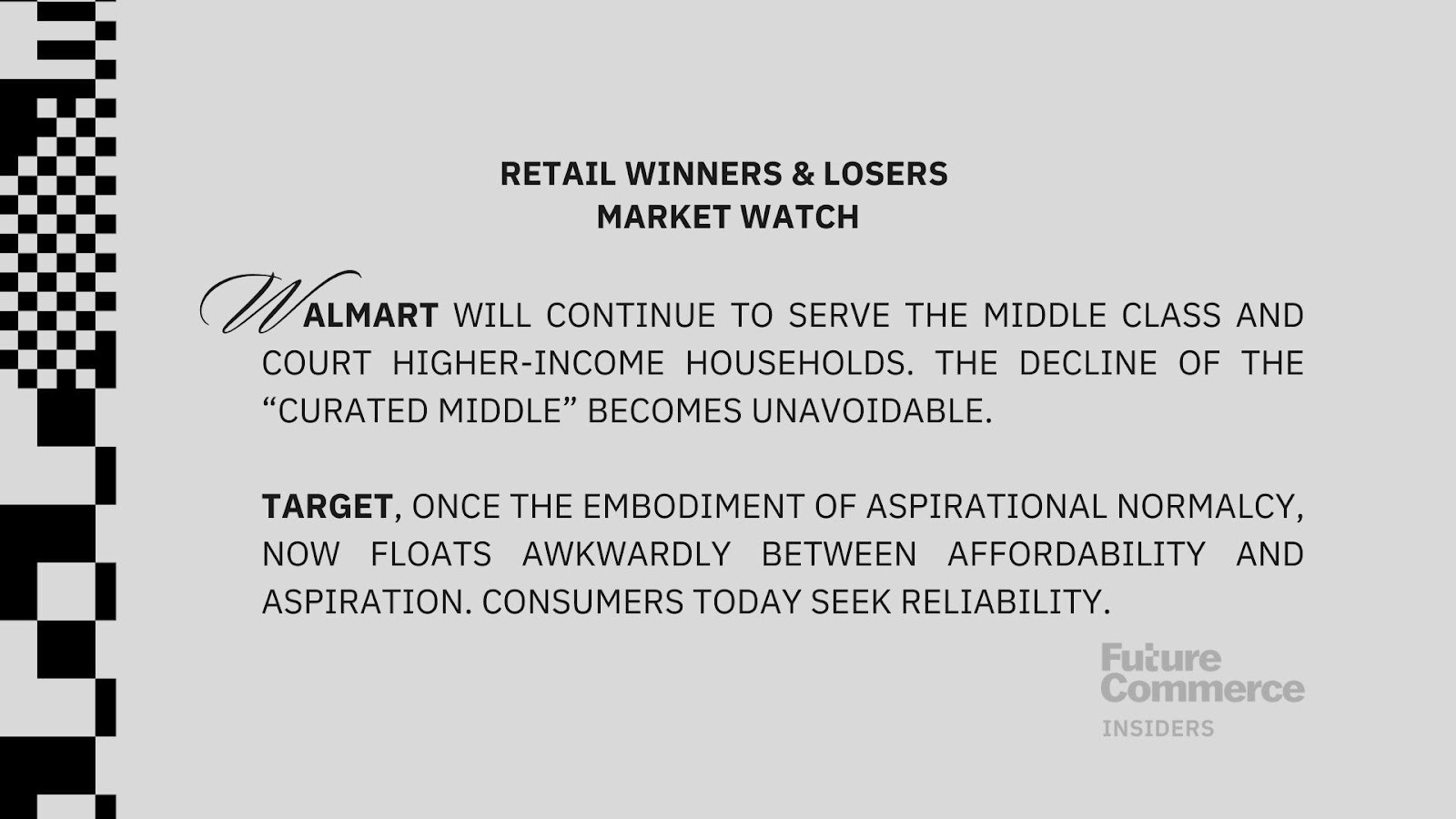 RETAIL WINNERS & LOSERS
MARKET WATCH

WALMART WILL CONTINUE TO SERVE THE MIDDLE CLASS AND COURT HIGHER-INCOME HOUSEHOLDS. THE DECLINE OF THE “CURATED MIDDLE” BECOMES UNAVOIDABLE.

TARGET, ONCE THE EMBODIMENT OF ASPIRATIONAL NORMALCY, NOW FLOATS AWKWARDLY BETWEEN AFFORDABILITY AND ASPIRATION. CONSUMERS TODAY SEEK RELIABILITY.

Future Commerce
INSIDERS